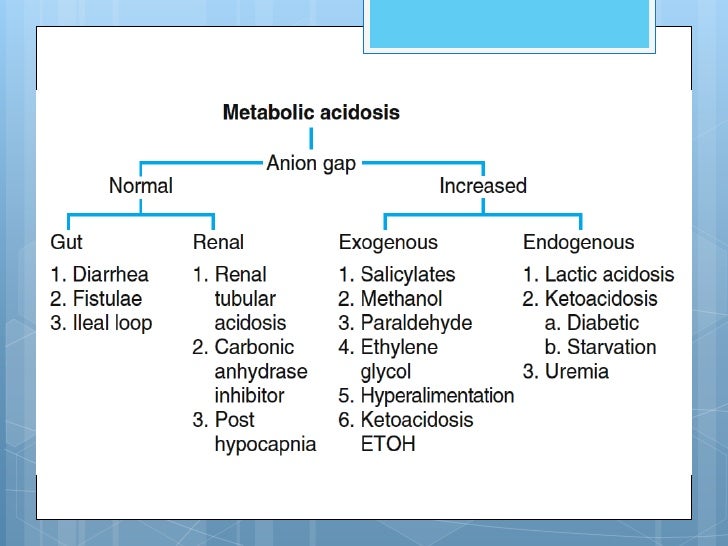 Metabolic acidosis

Anion gap

Normal

Increased

Gut
1. Diarrhea
2. Fistulae
3. Ileal loop

Renal
1. Renal tubular acidosis
2. Carbonic anhydrase inhibitor
3. Post hypocapnia

Exogenous
1. Salicylates
2. Methanol
3. Paraldehyde
4. Ethylene glycol
5. Hyperalimentation
6. Ketoacidosis ETOH

Endogenous
1. Lactic acidosis
2. Ketoacidosis
a. Diabetic
b. Starvation
3. Uremia